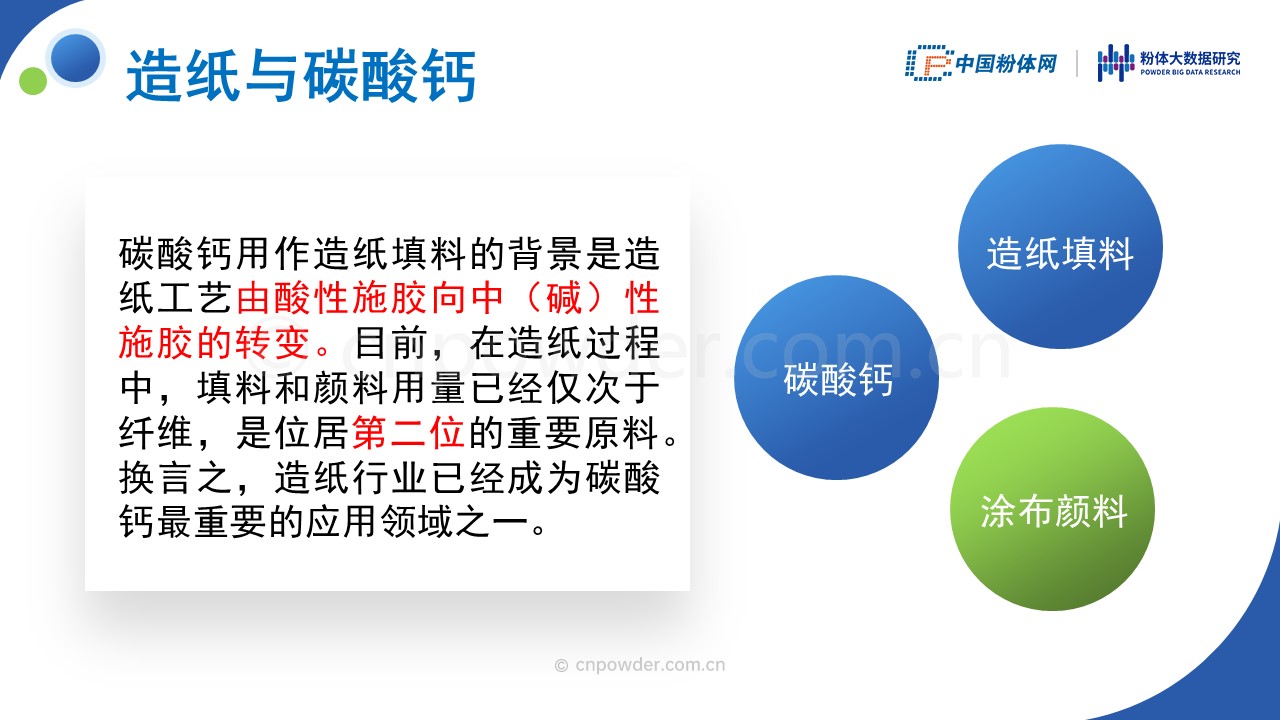 造纸与碳酸钙

中国粉体网

粉体大数据研究
POWDER BIG DATA RESEARCH

碳酸钙用作造纸填料的背景是造纸工艺由酸性施胶向中（碱）性施胶的转变。目前，在造纸过程中，填料和颜料用量已经仅次于纤维，是位居第二位的重要原料。换言之，造纸行业已经成为碳酸钙最重要的应用领域之一。

造纸填料

碳酸钙

涂布颜料

cnpowder.com.cn

© cnpowder.com.cn